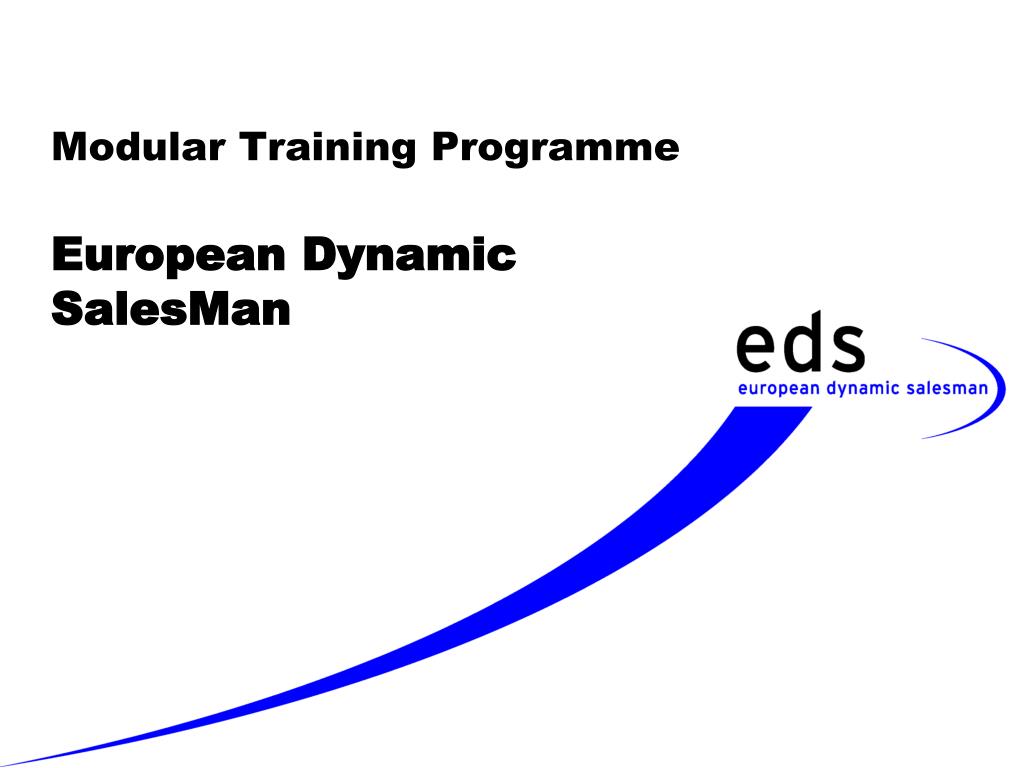 Modular Training Programme

European Dynamic SalesMan

eds
european dynamic salesman